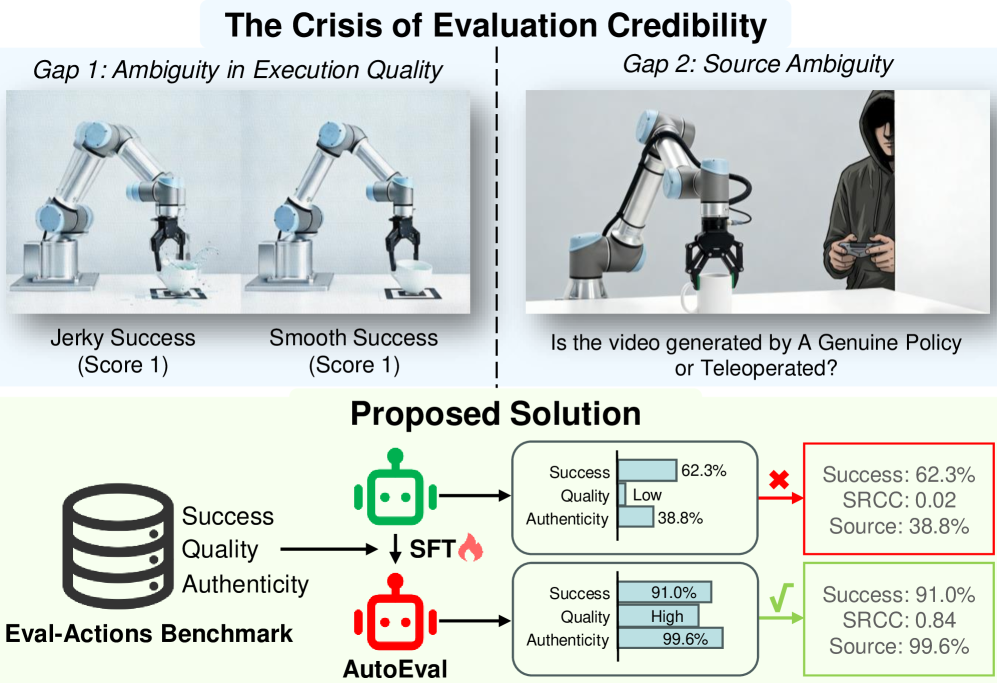 The Crisis of Evaluation Credibility

Gap 1: Ambiguity in Execution Quality

Jerky Success
(Score 1)

Smooth Success
(Score 1)

Gap 2: Source Ambiguity

Is the video generated by A Genuine Policy or Teleoperated?

Proposed Solution

Success
Quality
Authenticity

Eval-Actions Benchmark

SFT

AutoEval

Success 62.3%
Quality Low
Authenticity 38.8%

Success: 62.3%
SRCC: 0.02
Source: 38.8%

Success 91.0%
Quality High
Authenticity 99.6%

Success: 91.0%
SRCC: 0.84
Source: 99.6%